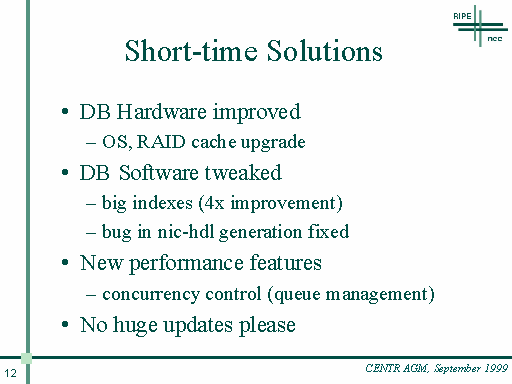 RIPE
ncc

Short-time Solutions

• DB Hardware improved
– OS, RAID cache upgrade
• DB Software tweaked
– big indexes (4x improvement)
– bug in nic-hdl generation fixed
• New performance features
– concurrency control (queue management)
• No huge updates please

12

CENTR AGM, September 1999